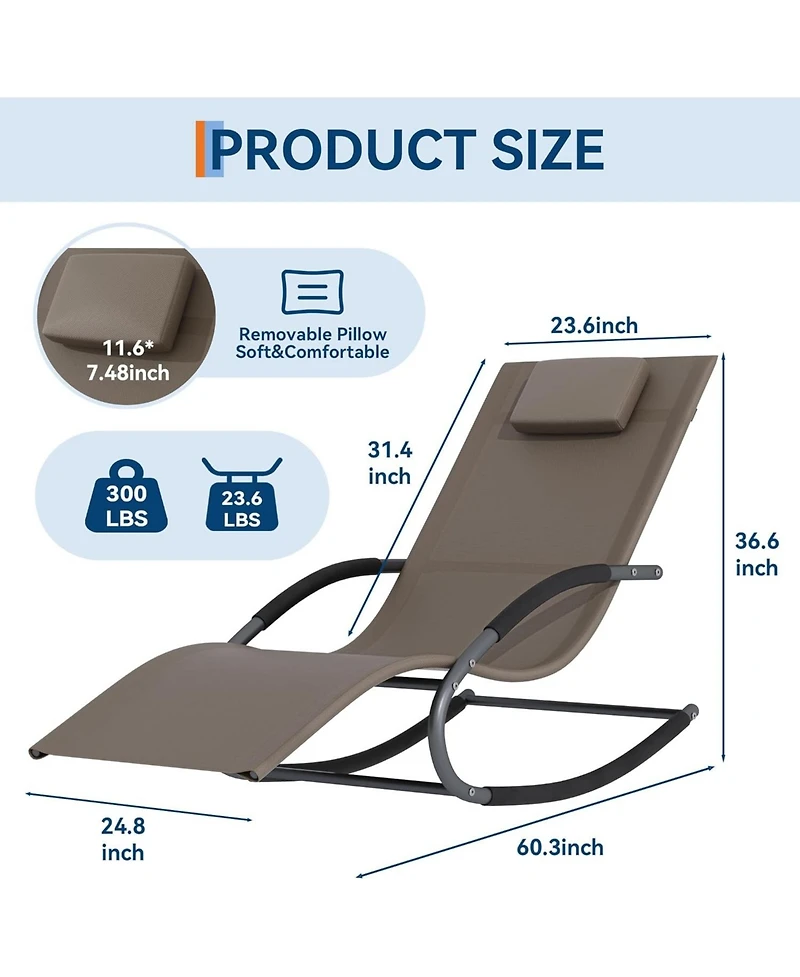 PRODUCT SIZE

11.6* 7.48inch

Removable Pillow Soft&Comfortable

300 LBS

23.6 LBS

23.6inch

31.4 inch

36.6 inch

24.8 inch

60.3inch